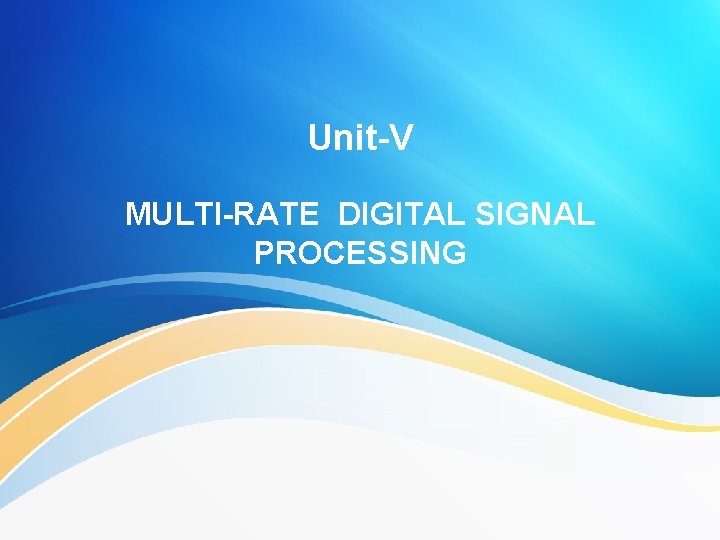 Unit-V

MULTI-RATE DIGITAL SIGNAL PROCESSING